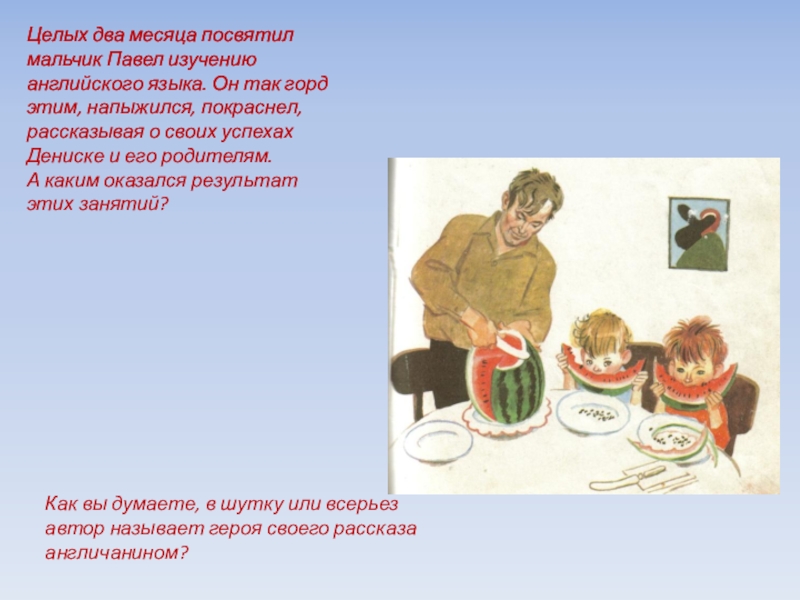 Целых два месяца посвятил мальчик Павел изучению английского языка. Он так горд этим, напыжился, покраснел, рассказывая о своих успехах Дениске и его родителям.
А каким оказался результат этих занятий?

Как вы думаете, в шутку или всерьез автор называет героя своего рассказа англичанином?